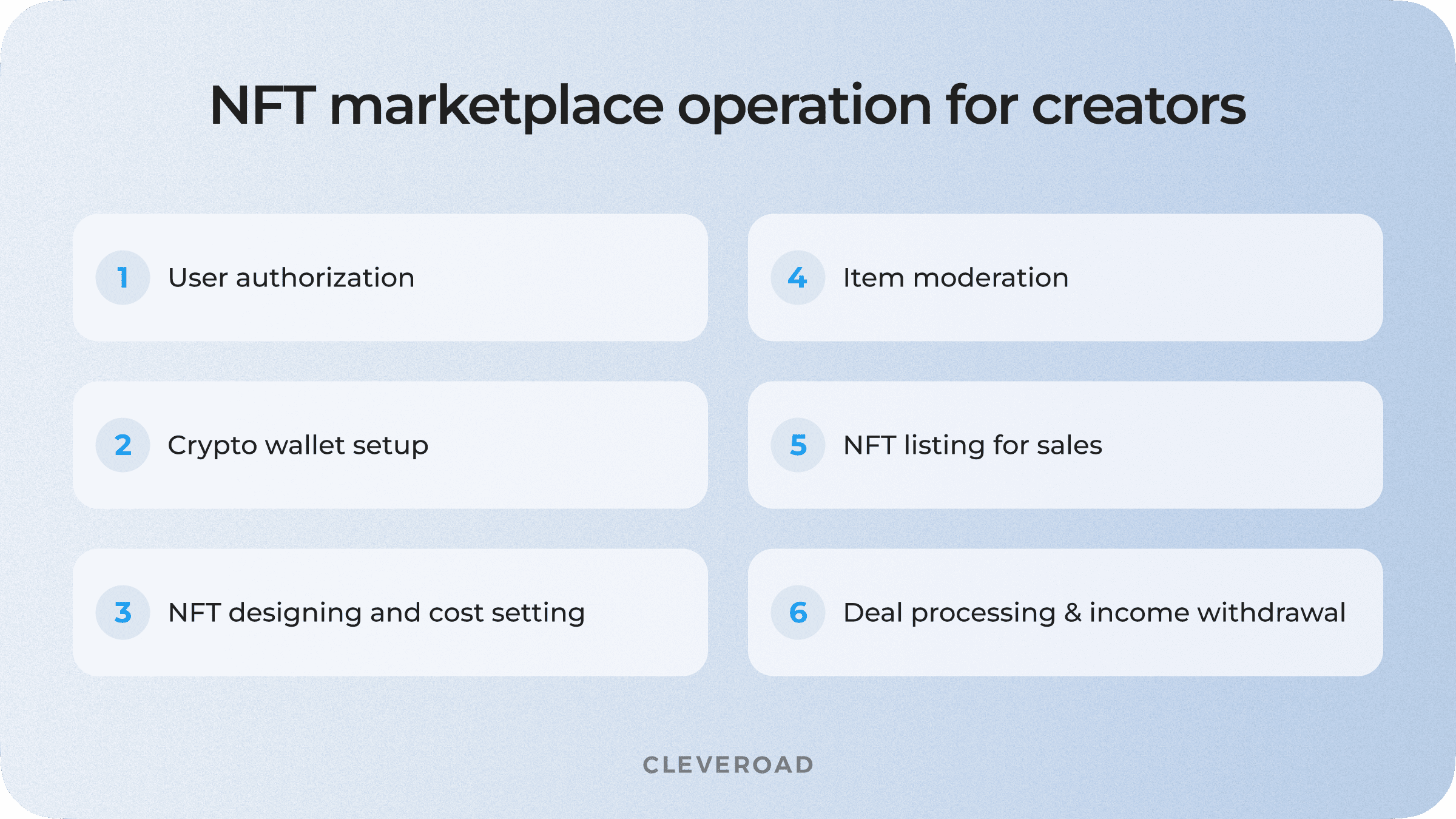 NFT marketplace operation for creators

1 User authorization

2 Crypto wallet setup

3 NFT designing and cost setting

4 Item moderation

5 NFT listing for sales

6 Deal processing & income withdrawal

CLEVEROAD